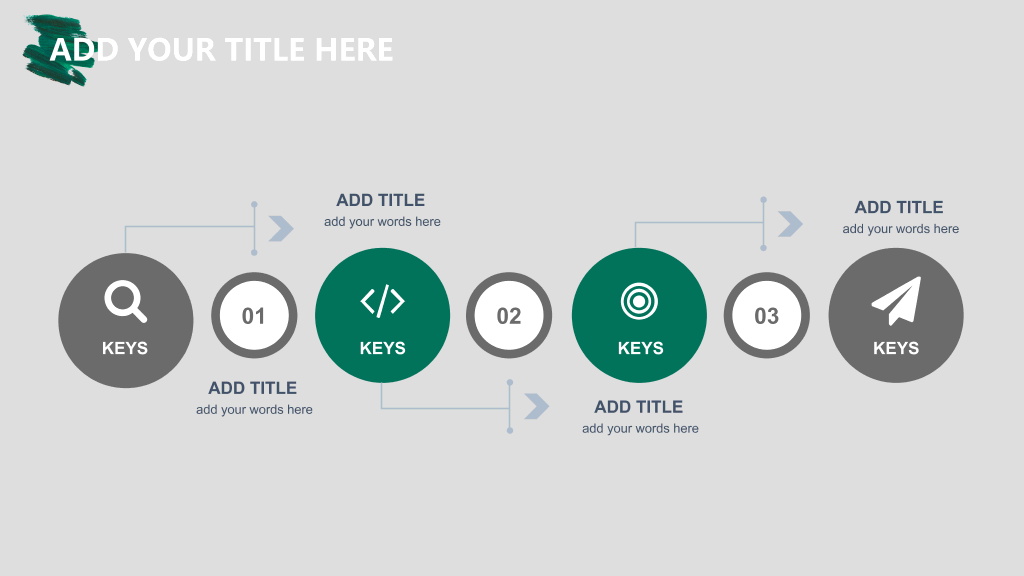 ADD YOUR TITLE HERE

ADD TITLE
add your words here

ADD TITLE
add your words here

KEYS

01

KEYS

02

KEYS

03

KEYS

ADD TITLE
add your words here

ADD TITLE
add your words here